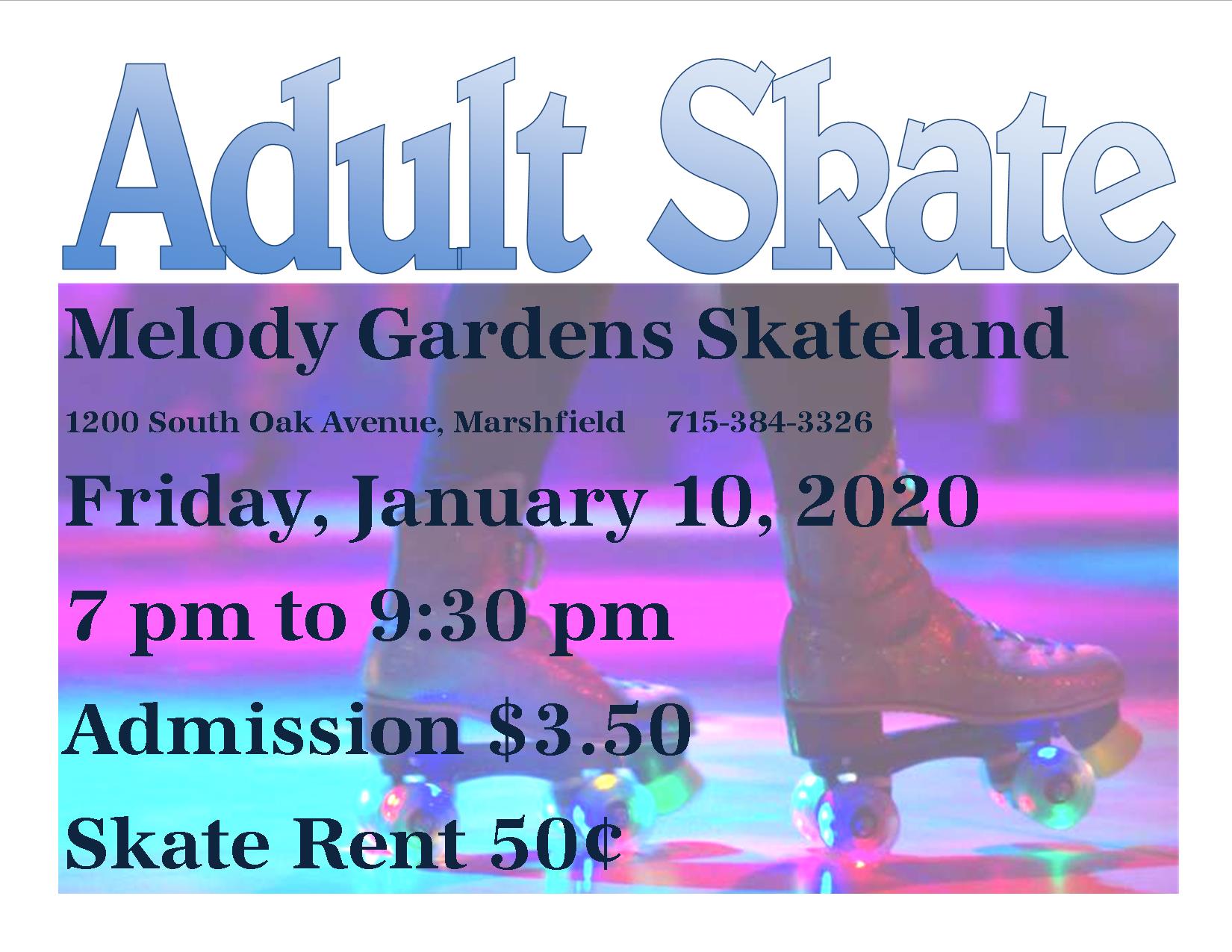 Adult Skate

Melody Gardens Skateland

1200 South Oak Avenue, Marshfield 715-384-3326

Friday, January 10, 2020

7 pm to 9:30 pm

Admission \$3.50

Skate Rent 50¢